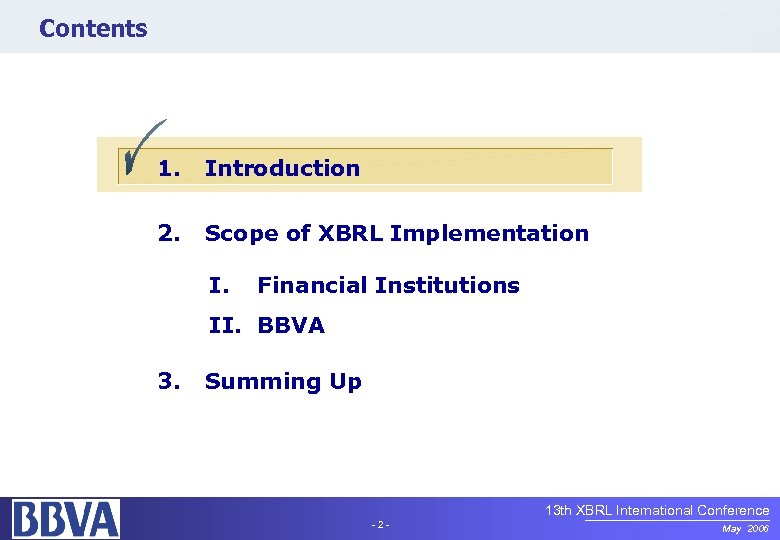 Contents

1. Introduction

2. Scope of XBRL Implementation

I. Financial Institutions

II. BBVA

3. Summing Up

BBVA

- 2 -

13th XBRL International Conference

May 2006